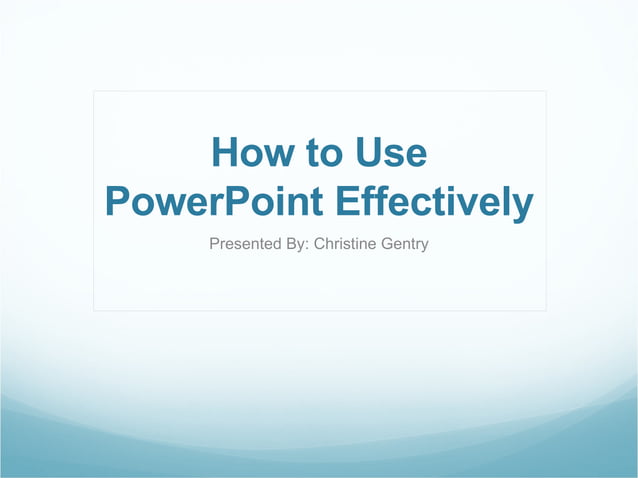 How to Use PowerPoint Effectively

Presented By: Christine Gentry